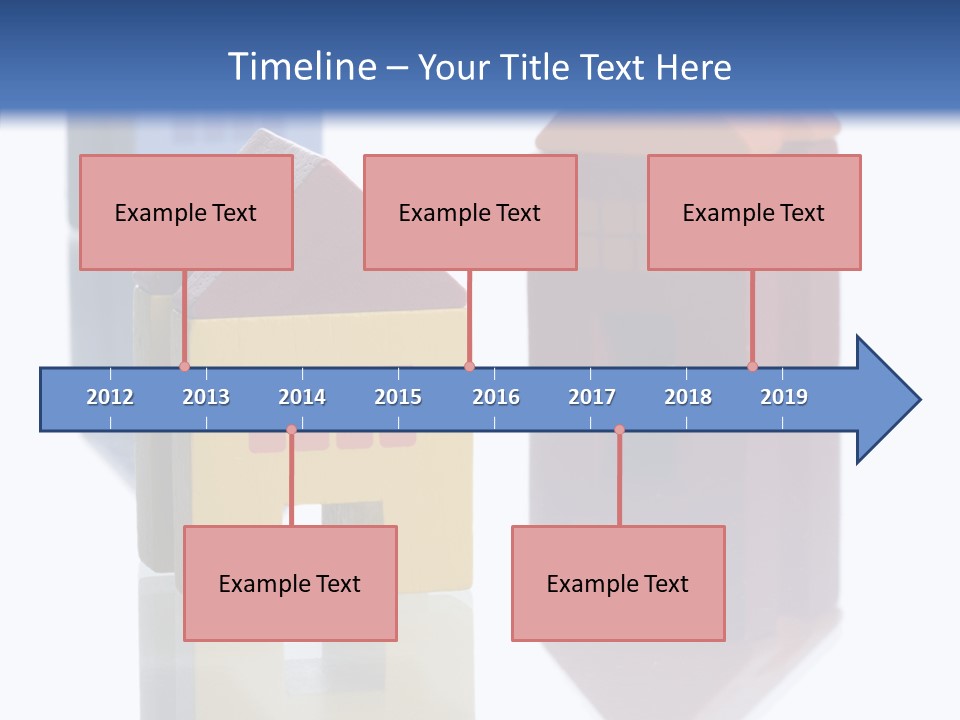 Timeline – Your Title Text Here

Example Text

Example Text

Example Text

2012 2013 2014 2015 2016 2017 2018 2019

Example Text

Example Text